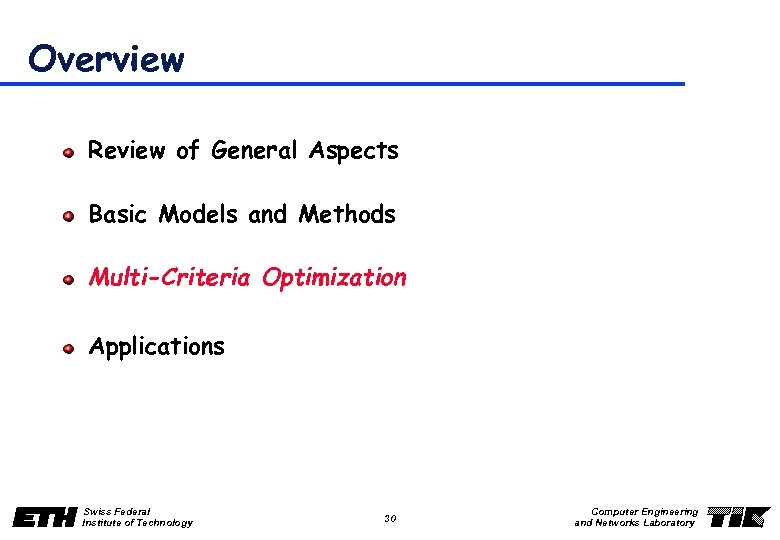 Overview

Review of General Aspects

Basic Models and Methods

Multi-Criteria Optimization

Applications

ETH Swiss Federal Institute of Technology

30

Computer Engineering and Networks Laboratory TIK